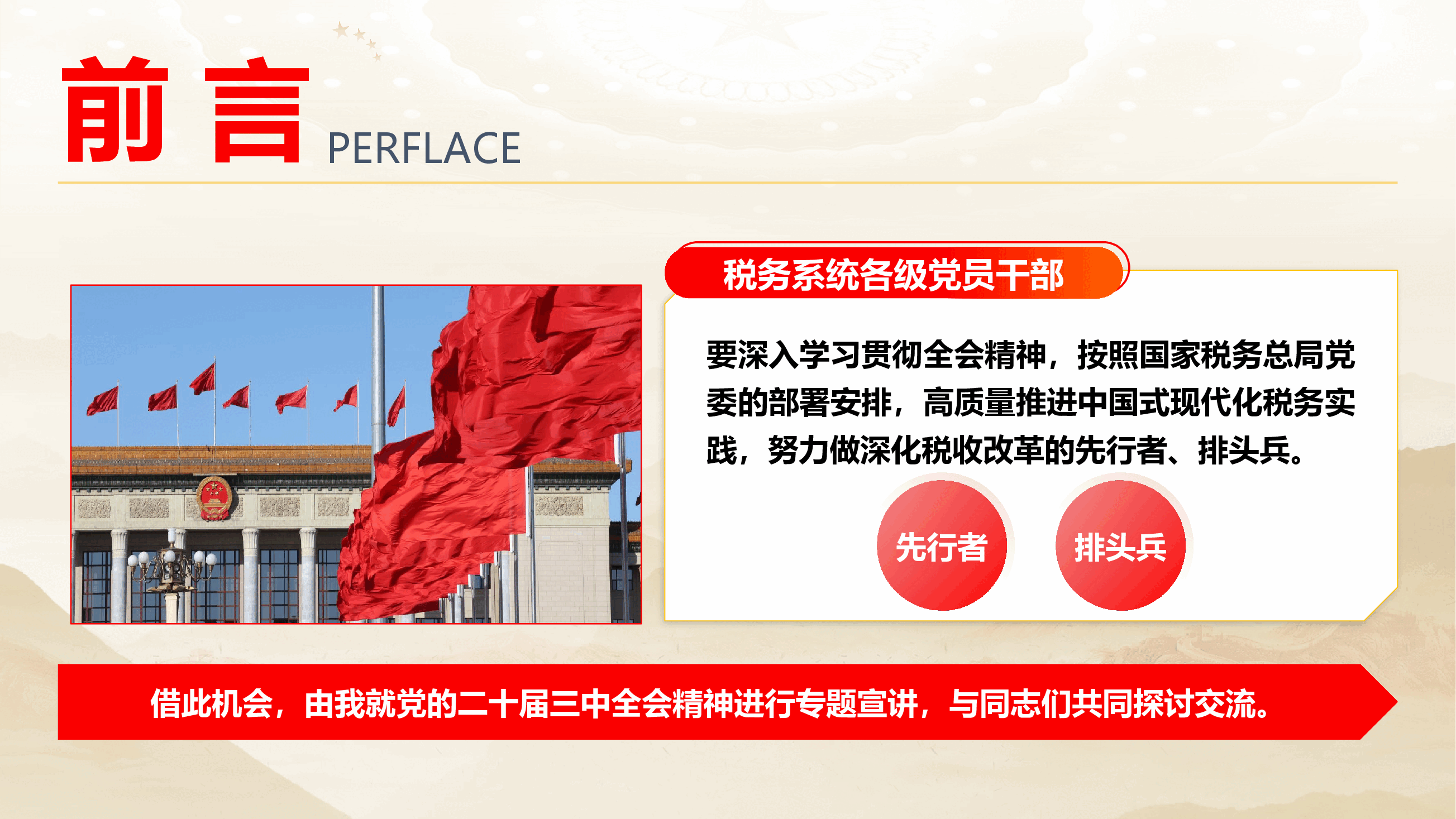 前 言 PERFLACE

税务系统各级党员干部

要深入学习贯彻全会精神，按照国家税务总局党委的部署安排，高质量推进中国式现代化税务实践，努力做深化税收改革的先行者、排头兵。

先行者

排头兵

借此机会，由我就党的二十届三中全会精神进行专题宣讲，与同志们共同探讨交流。